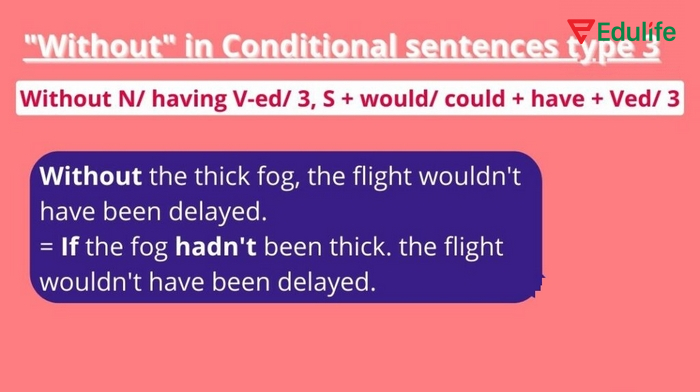 Edulife

"Without" in Conditional sentences type 3

Without N/ having V-ed/ 3, S + would/ could + have + Ved/ 3

Without the thick fog, the flight wouldn't have been delayed.
= If the fog hadn't been thick. the flight wouldn't have been delayed.